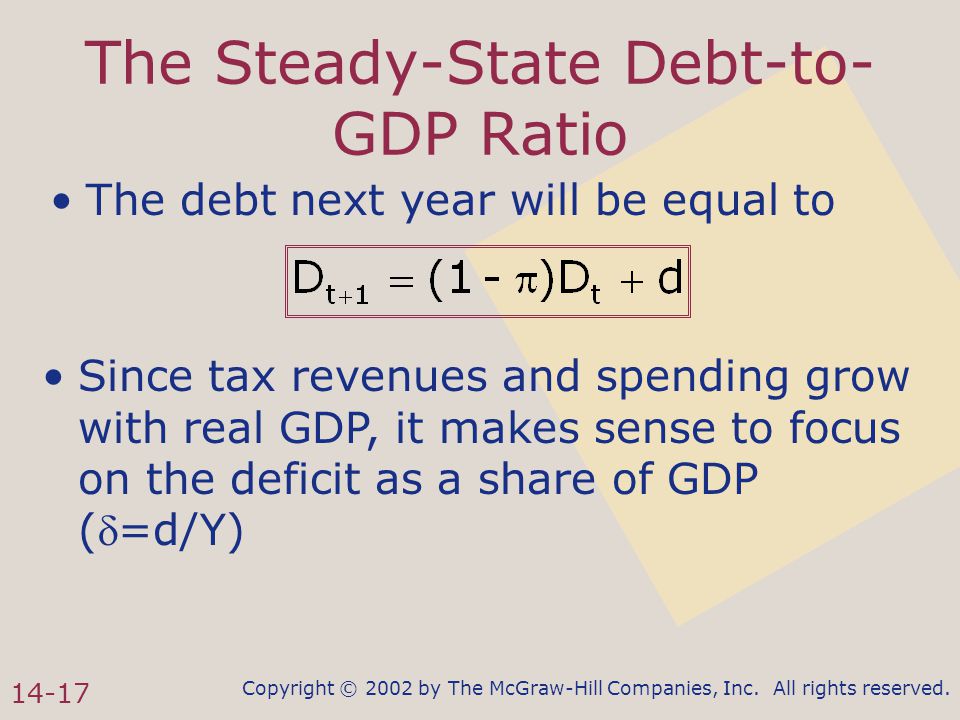 The Steady-State Debt-to-GDP Ratio

• The debt next year will be equal to

$D_{t+1} = (1 - \pi)D_t + d$

• Since tax revenues and spending grow with real GDP, it makes sense to focus on the deficit as a share of GDP ($\delta$=d/Y)

14-17

Copyright © 2002 by The McGraw-Hill Companies, Inc. All rights reserved.